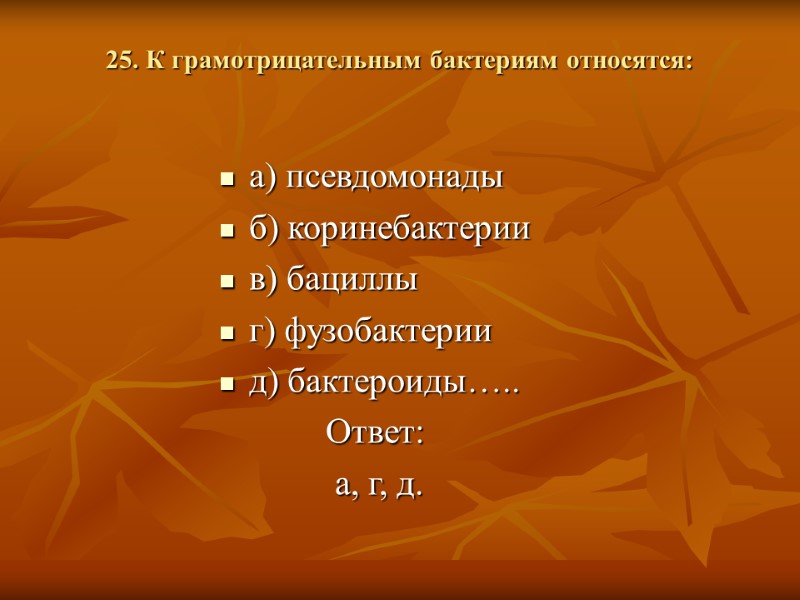 25. К грамотрицательным бактериям относятся:

а) псевдомонады
б) коринебактерии
в) бациллы
г) фузобактерии
д) бактероиды…..

Ответ:
а, г, д.